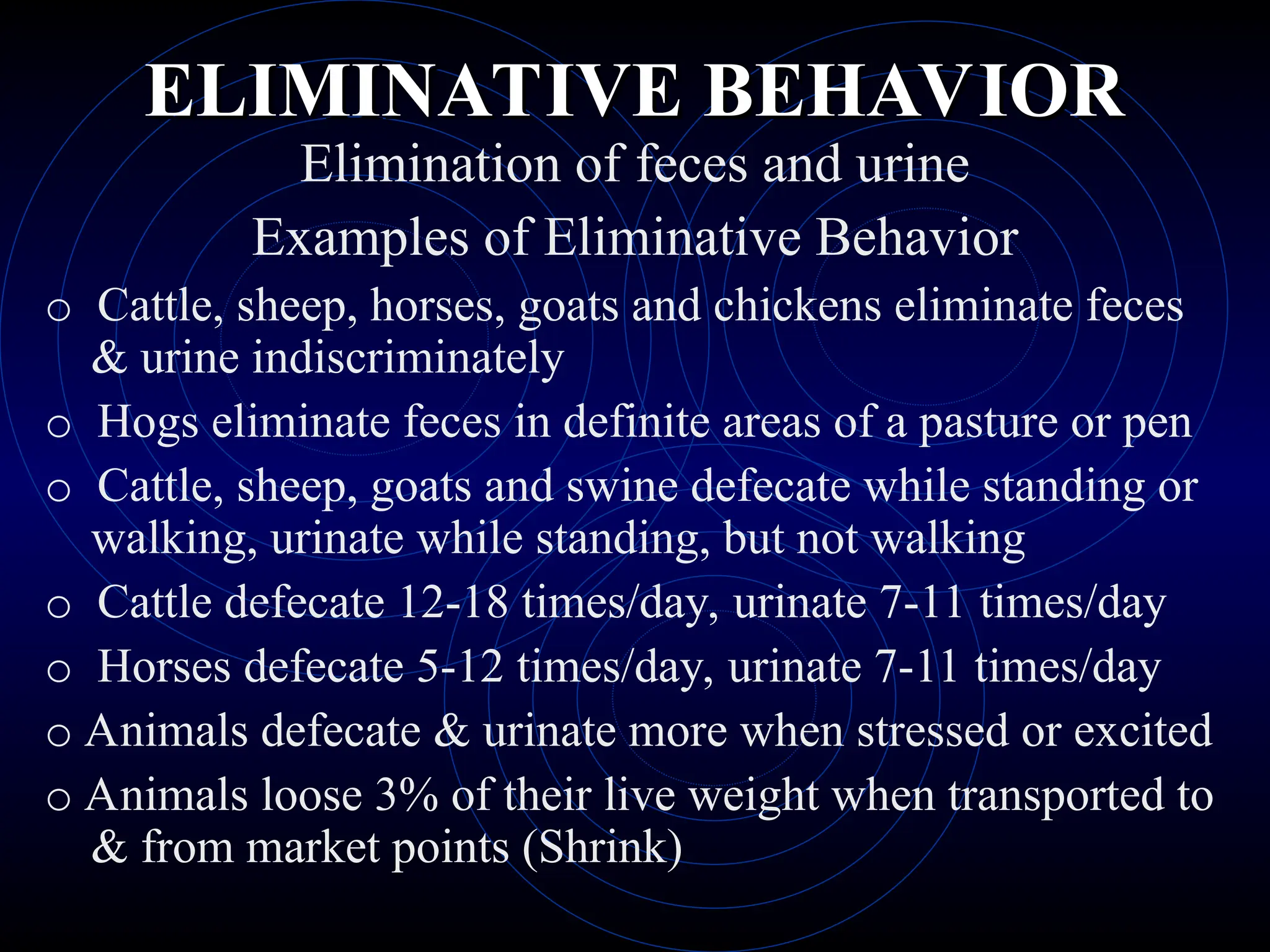 ELIMINATIVE BEHAVIOR

Elimination of feces and urine

Examples of Eliminative Behavior

o Cattle, sheep, horses, goats and chickens eliminate feces & urine indiscriminately

o Hogs eliminate feces in definite areas of a pasture or pen

o Cattle, sheep, goats and swine defecate while standing or walking, urinate while standing, but not walking

o Cattle defecate 12-18 times/day, urinate 7-11 times/day

o Horses defecate 5-12 times/day, urinate 7-11 times/day

o Animals defecate & urinate more when stressed or excited

o Animals loose 3% of their live weight when transported to & from market points (Shrink)